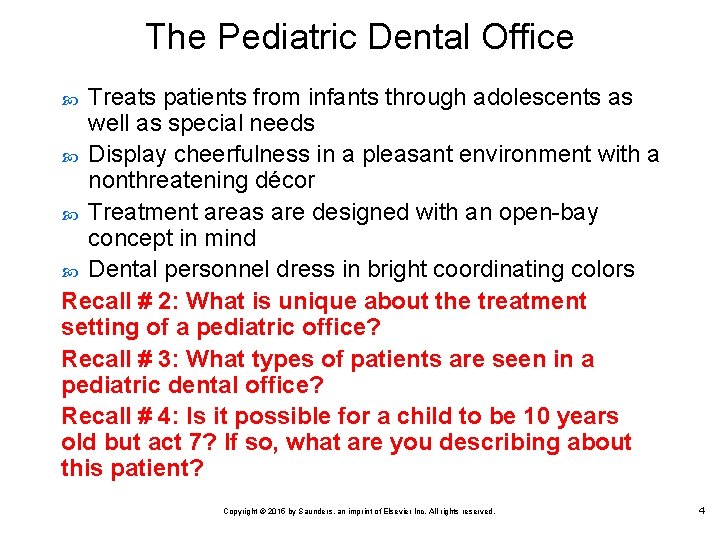 The Pediatric Dental Office

Treats patients from infants through adolescents as well as special needs

Display cheerfulness in a pleasant environment with a nonthreatening décor

Treatment areas are designed with an open-bay concept in mind

Dental personnel dress in bright coordinating colors

Recall # 2: What is unique about the treatment setting of a pediatric office?

Recall # 3: What types of patients are seen in a pediatric dental office?

Recall # 4: Is it possible for a child to be 10 years old but act 7? If so, what are you describing about this patient?

Copyright © 2015 by Saunders, an imprint of Elsevier Inc. All rights reserved.

4